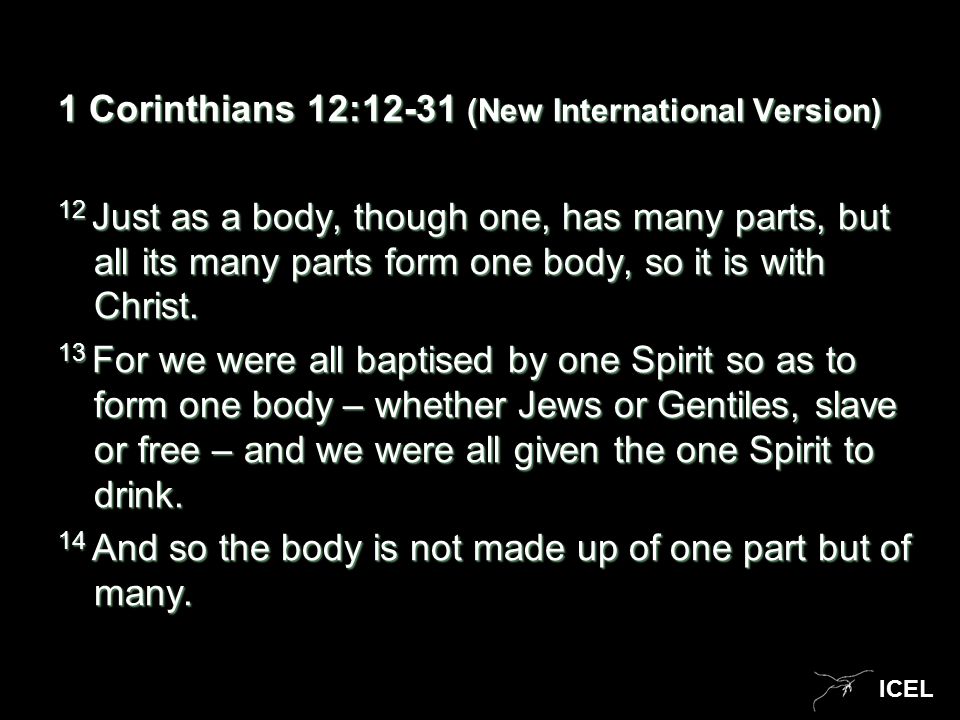 1 Corinthians 12:12-31 (New International Version)

$^{12}$ Just as a body, though one, has many parts, but all its many parts form one body, so it is with Christ.

$^{13}$ For we were all baptised by one Spirit so as to form one body – whether Jews or Gentiles, slave or free – and we were all given the one Spirit to drink.

$^{14}$ And so the body is not made up of one part but of many.

ICEL